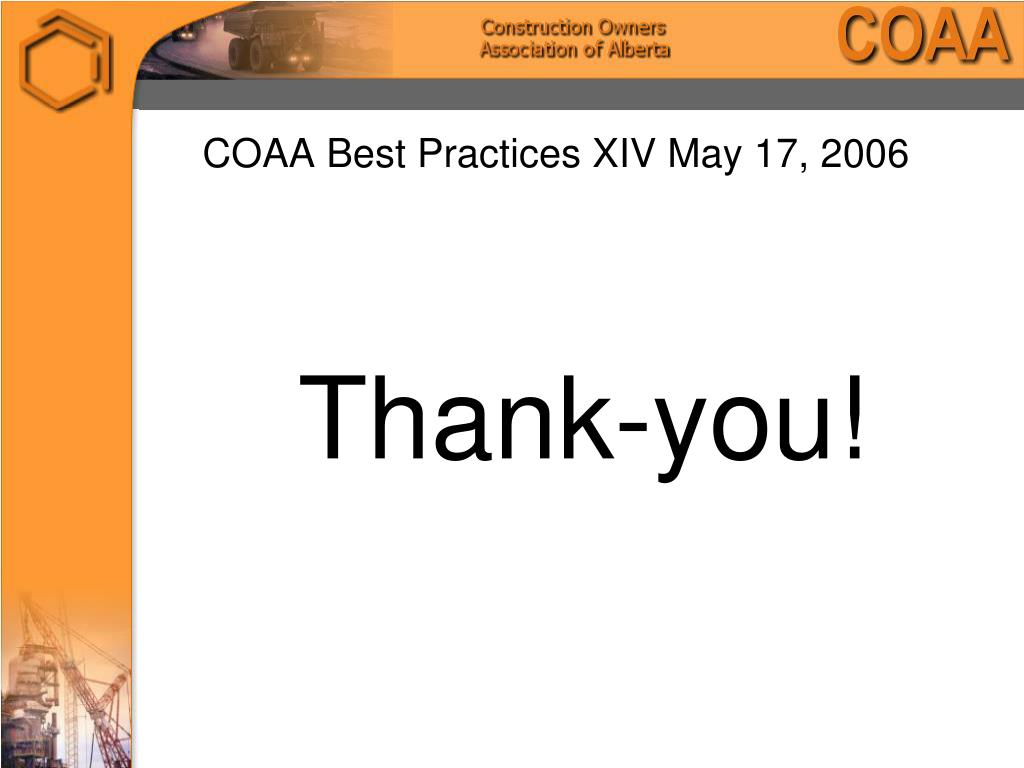 Construction Owners
Association of Alberta

COAA

COAA Best Practices XIV May 17, 2006

Thank-you!